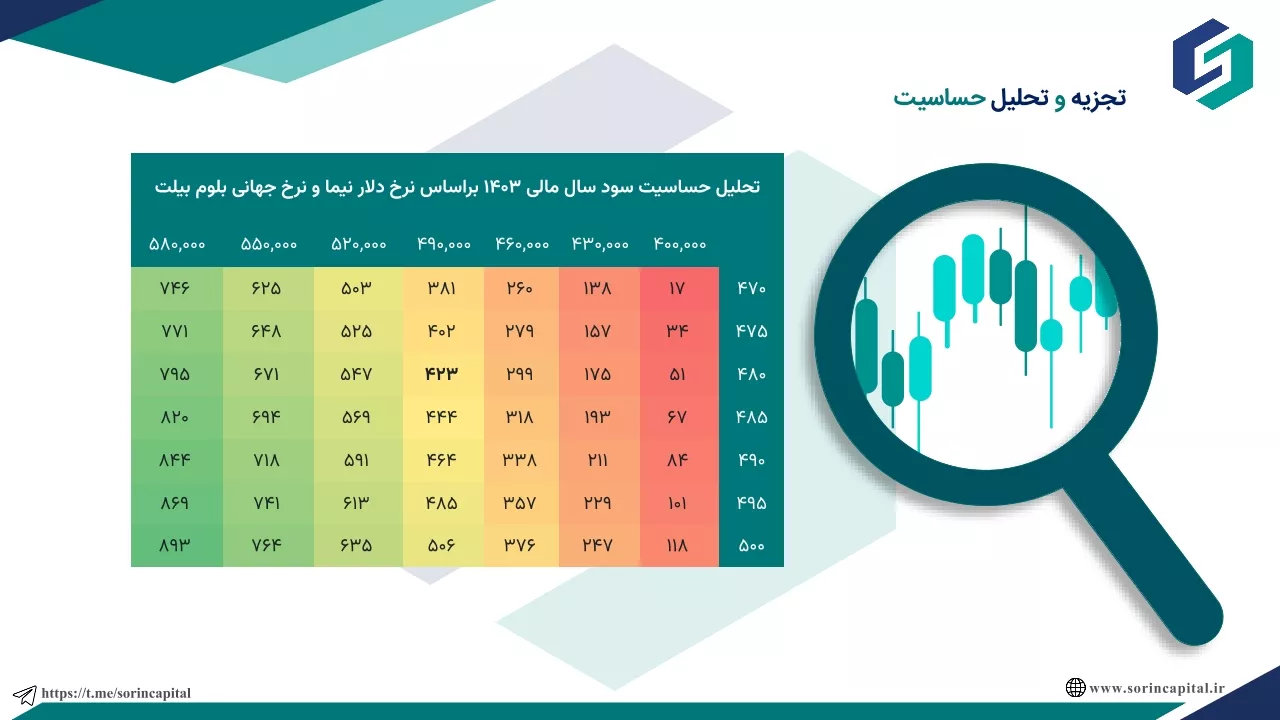 تجزیه و تحلیل حساسیت

تحلیل حساسیت سود سال مالی ۱۴۰۳ براساس نرخ دلار نیما و نرخ جهانی بلوم بیلت

| | ۴۰۰,۰۰۰ | ۴۳۰,۰۰۰ | ۴۶۰,۰۰۰ | ۴۹۰,۰۰۰ | ۵۲۰,۰۰۰ | ۵۵۰,۰۰۰ | ۵۸۰,۰۰۰ |
|---|---|---|---|---|---|---|---|
| ۴۷۰ | ۱۷ | ۱۳۸ | ۲۶۰ | ۳۸۱ | ۵۰۳ | ۶۲۵ | ۷۴۶ |
| ۴۷۵ | ۳۴ | ۱۵۷ | ۲۷۹ | ۴۰۲ | ۵۲۵ | ۶۴۸ | ۷۷۱ |
| ۴۸۰ | ۵۱ | ۱۷۵ | ۲۹۹ | ۴۲۳ | ۵۴۷ | ۶۷۱ | ۷۹۵ |
| ۴۸۵ | ۶۷ | ۱۹۳ | ۳۱۸ | ۴۴۴ | ۵۶۹ | ۶۹۴ | ۸۲۰ |
| ۴۹۰ | ۸۴ | ۲۱۱ | ۳۳۸ | ۴۶۴ | ۵۹۱ | ۷۱۸ | ۸۴۴ |
| ۴۹۵ | ۱۰۱ | ۲۲۹ | ۳۵۷ | ۴۸۵ | ۶۱۳ | ۷۴۱ | ۸۶۹ |
| ۵۰۰ | ۱۱۸ | ۲۴۷ | ۳۷۶ | ۵۰۶ | ۶۳۵ | ۷۶۴ | ۸۹۳ |

https://t.me/sorincapital

www.sorincapital.ir